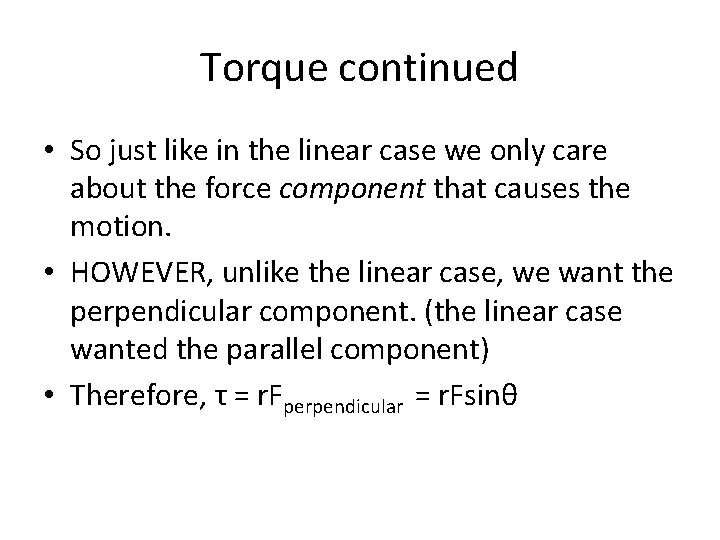 Torque continued

• So just like in the linear case we only care about the force component that causes the motion.

• HOWEVER, unlike the linear case, we want the perpendicular component. (the linear case wanted the parallel component)

• Therefore, $\tau = rF_{perpendicular} = rF\sin\theta$